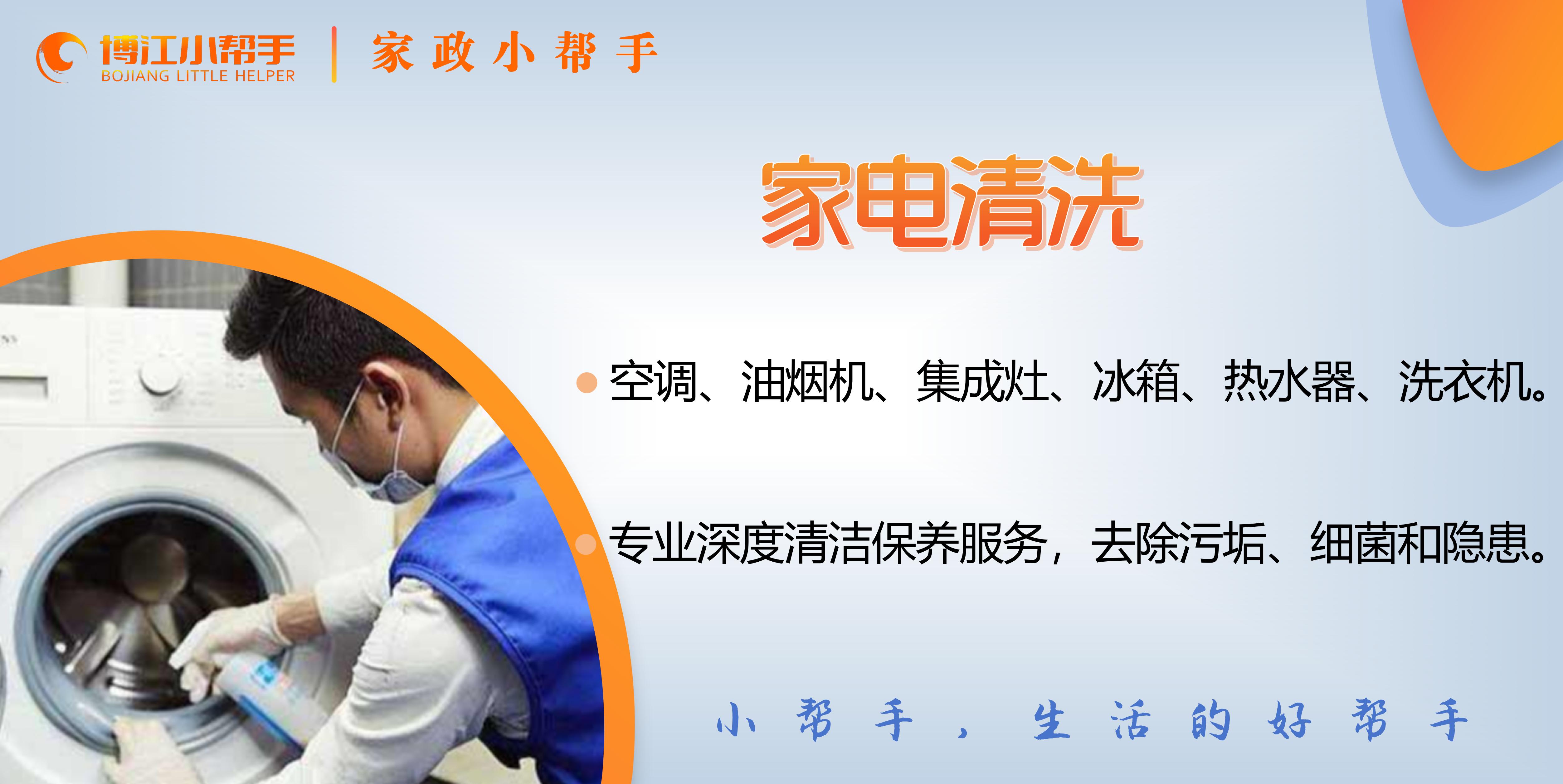 博江小帮手
BOJIANG LITTLE HELPER
家政小帮手

家电清洗

空调、油烟机、集成灶、冰箱、热水器、洗衣机。

专业深度清洁保养服务，去除污垢、细菌和隐患。

小帮手，生活的好帮手